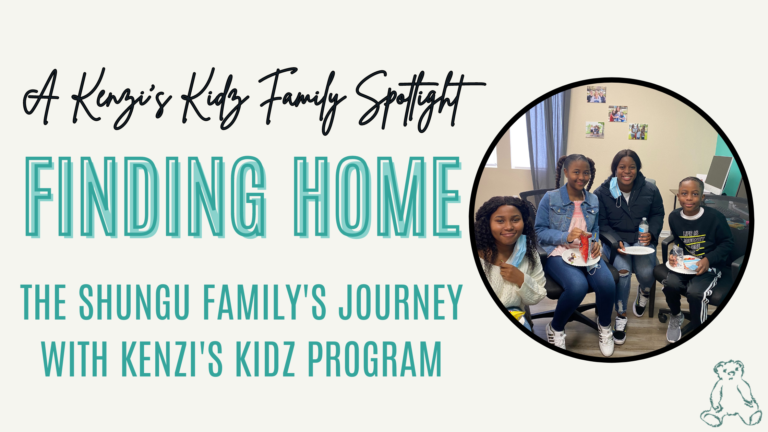 A Kenzi's Kidz Family Spotlight

FINDING HOME

THE SHUNGU FAMILY'S JOURNEY WITH KENZI'S KIDZ PROGRAM